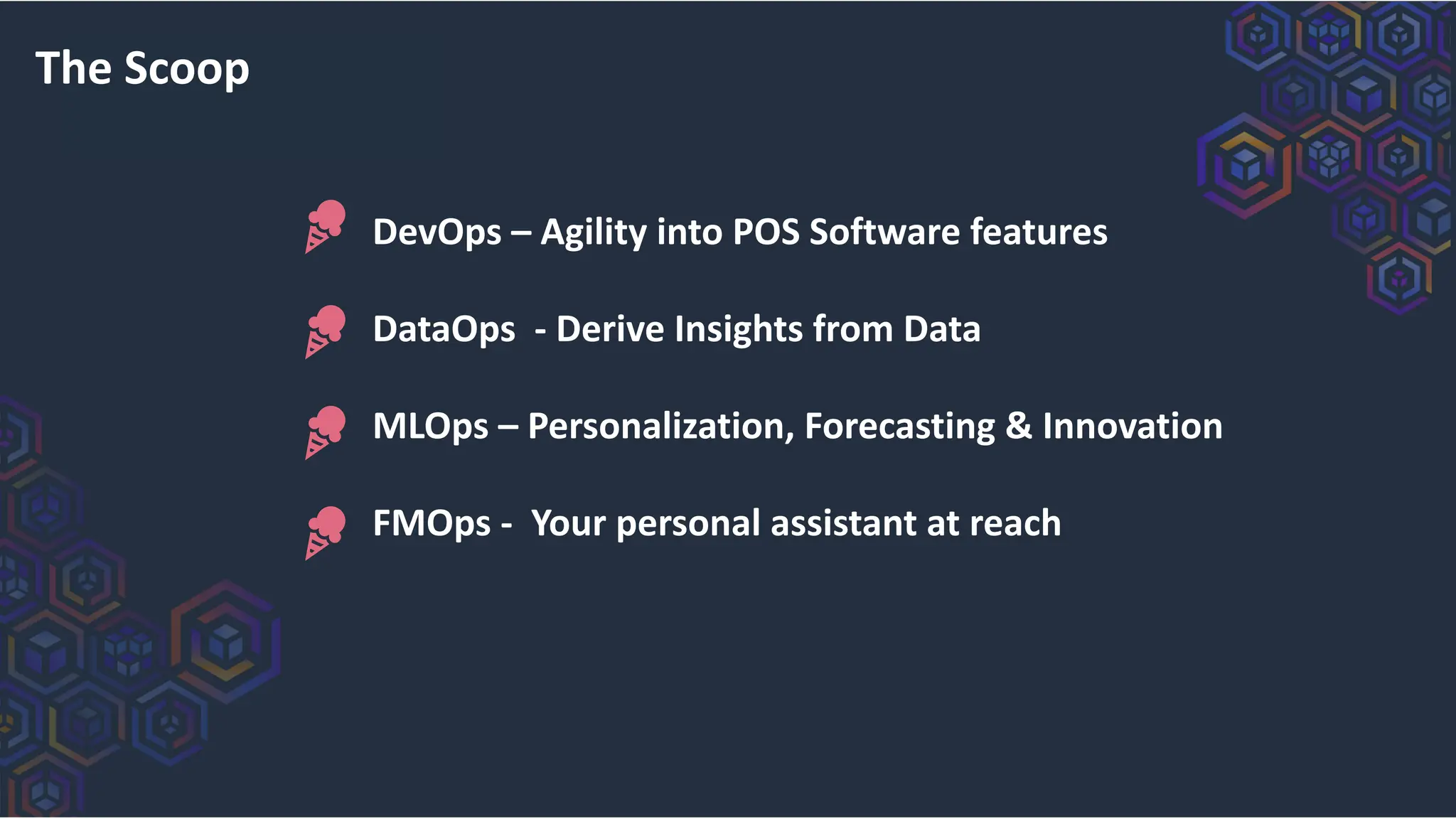 The Scoop

DevOps – Agility into POS Software features

DataOps - Derive Insights from Data

MLOps – Personalization, Forecasting & Innovation

FMOps - Your personal assistant at reach